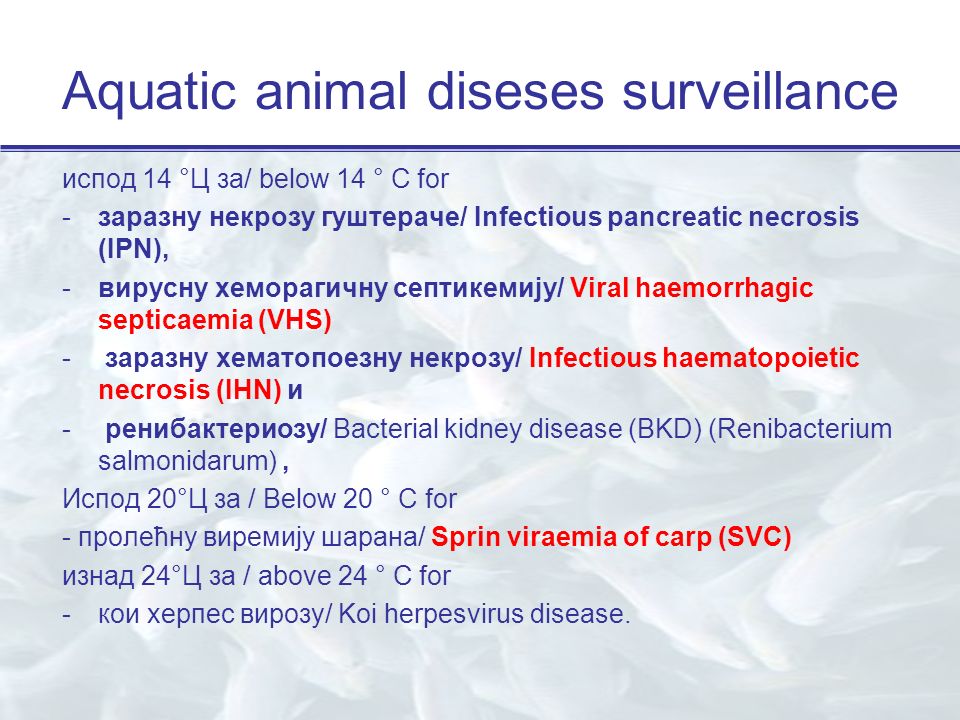 Aquatic animal diseses surveillance

испод 14 °Ц за/ below 14 ° C for

- заразну некрозу гуштераче/ Infectious pancreatic necrosis (IPN),

- вирусну хеморагичну септикемију/ Viral haemorrhagic septicaemia (VHS)

- заразну хематопоезну некрозу/ Infectious haematopoietic necrosis (IHN) и

- ренибактериозу/ Bacterial kidney disease (BKD) (Renibacterium salmonidarum) ,

Испод 20°Ц за / Below 20 ° C for

- пролећну виремију шарана/ Sprin viraemia of carp (SVC)

изнад 24°Ц за / above 24 ° C for

- кои херпес вирозу/ Koi herpesvirus disease.